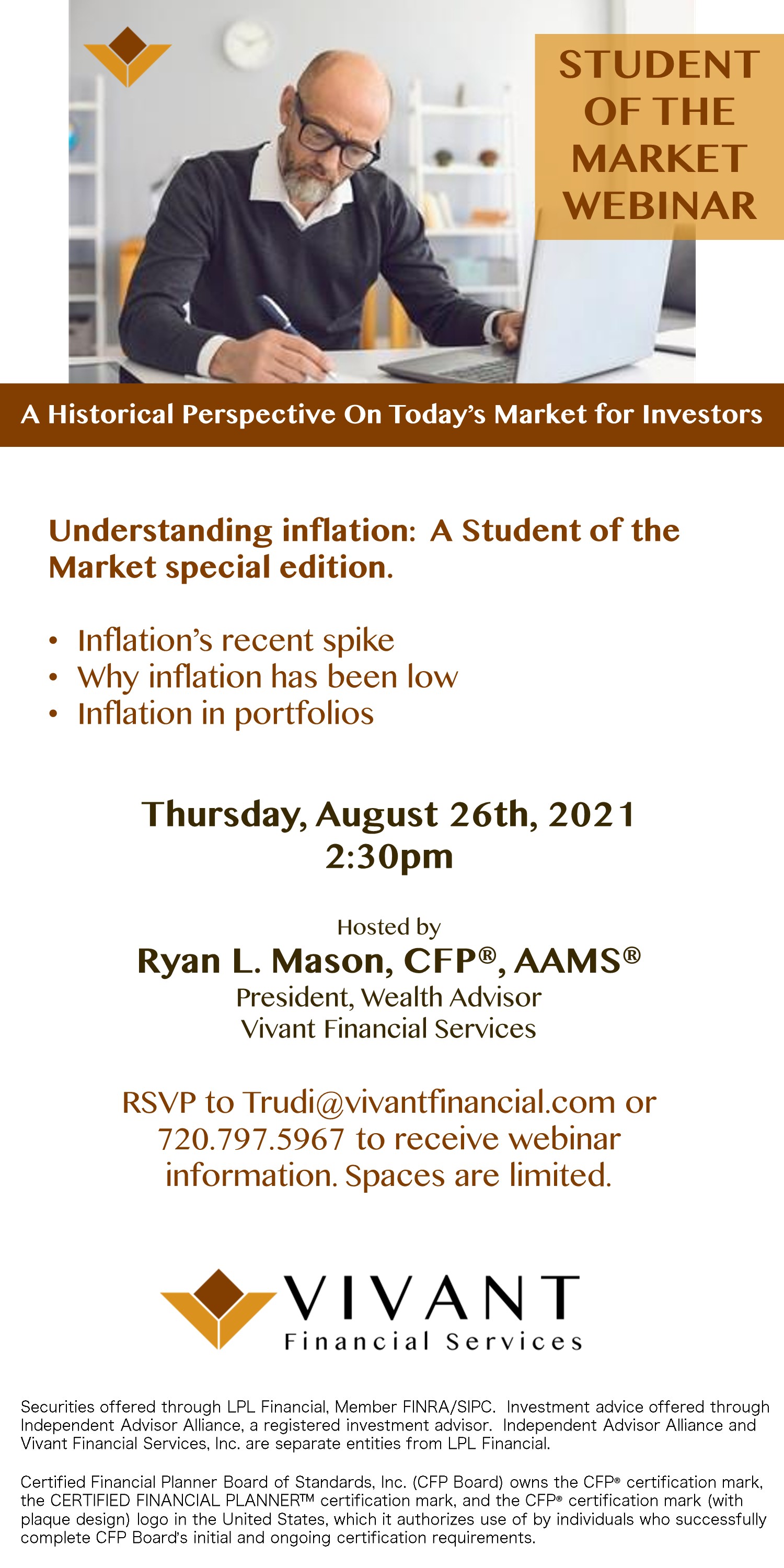 STUDENT OF THE MARKET WEBINAR

A Historical Perspective On Today's Market for Investors

Understanding inflation: A Student of the Market special edition.

• Inflation's recent spike
• Why inflation has been low
• Inflation in portfolios

Thursday, August 26th, 2021
2:30pm

Hosted by
Ryan L. Mason, CFP®, AAMS®
President, Wealth Advisor
Vivant Financial Services

RSVP to Trudi@vivantfinancial.com or 720.797.5967 to receive webinar information. Spaces are limited.

VIVANT
Financial Services

Securities offered through LPL Financial, Member FINRA/SIPC. Investment advice offered through Independent Advisor Alliance, a registered investment advisor. Independent Advisor Alliance and Vivant Financial Services, Inc. are separate entities from LPL Financial.

Certified Financial Planner Board of Standards, Inc. (CFP Board) owns the CFP® certification mark, the CERTIFIED FINANCIAL PLANNER™ certification mark, and the CFP® certification mark (with plaque design) logo in the United States, which it authorizes use of by individuals who successfully complete CFP Board's initial and ongoing certification requirements.